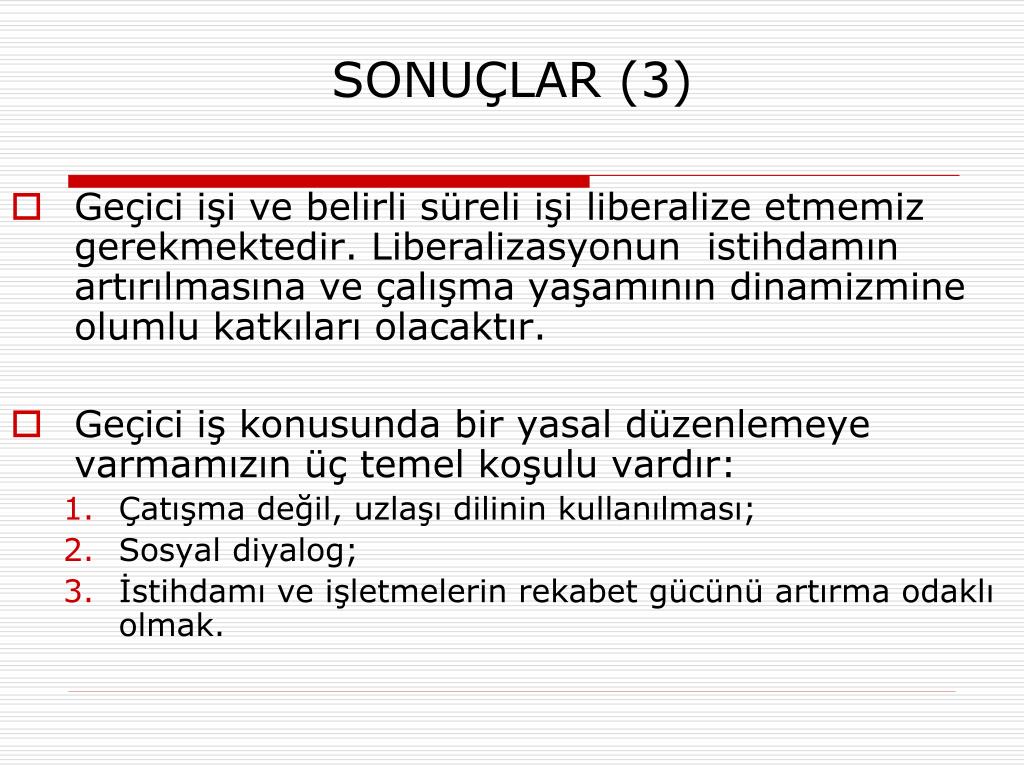 SONUÇLAR (3)

Geçici işi ve belirli süreli işi liberalize etmemiz gerekmektedir. Liberalizasyonun istihdamın artırılmasına ve çalışma yaşamının dinamizmine olumlu katkıları olacaktır.

Geçici iş konusunda bir yasal düzenlemeye varmamızın üç temel koşulu vardır:
1. Çatışma değil, uzlaşı dilinin kullanılması;
2. Sosyal diyalog;
3. İstihdamı ve işletmelerin rekabet gücünü artırma odaklı olmak.